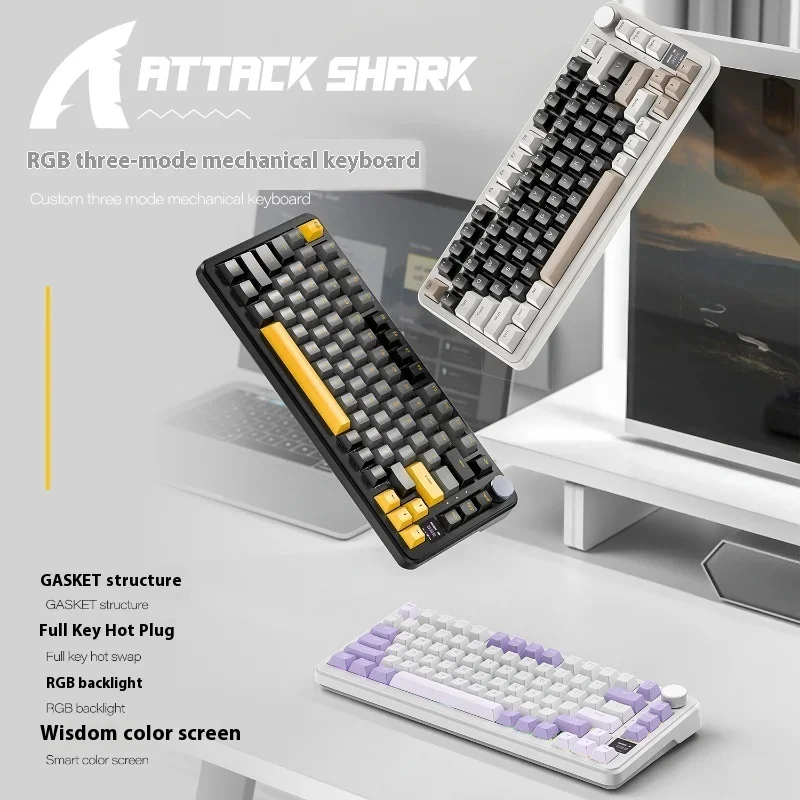 ATTACK SHARK

RGB three-mode mechanical keyboard

Custom three mode mechanical keyboard

GASKET structure

GASKET structure

Full Key Hot Plug

Full key hot swap

RGB backlight

RGB backlight

Wisdom color screen

Smart color screen